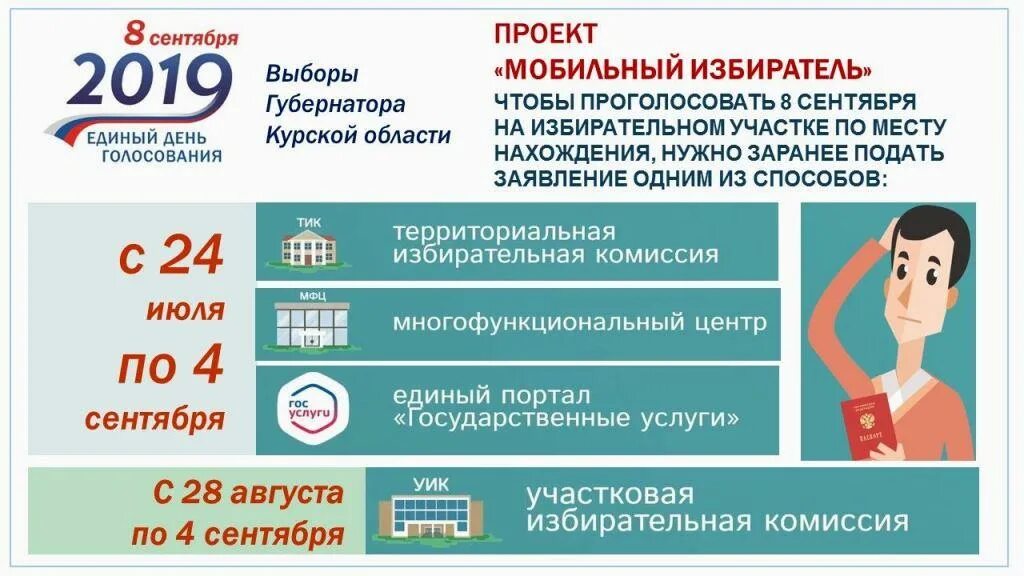 8 сентября
2019
ЕДИНЫЙ ДЕНЬ ГОЛОСОВАНИЯ

Выборы Губернатора Курской области

ПРОЕКТ
«МОБИЛЬНЫЙ ИЗБИРАТЕЛЬ»
ЧТОБЫ ПРОГОЛОСОВАТЬ 8 СЕНТЯБРЯ НА ИЗБИРАТЕЛЬНОМ УЧАСТКЕ ПО МЕСТУ НАХОЖДЕНИЯ, НУЖНО ЗАРАНЕЕ ПОДАТЬ ЗАЯВЛЕНИЕ ОДНИМ ИЗ СПОСОБОВ:

с 24 июля по 4 сентября

ТИК
территориальная избирательная комиссия

МФЦ
многофункциональный центр

гос услуги
единый портал «Государственные услуги»

ПАСПОРТ

С 28 августа по 4 сентября

УИК
участковая избирательная комиссия